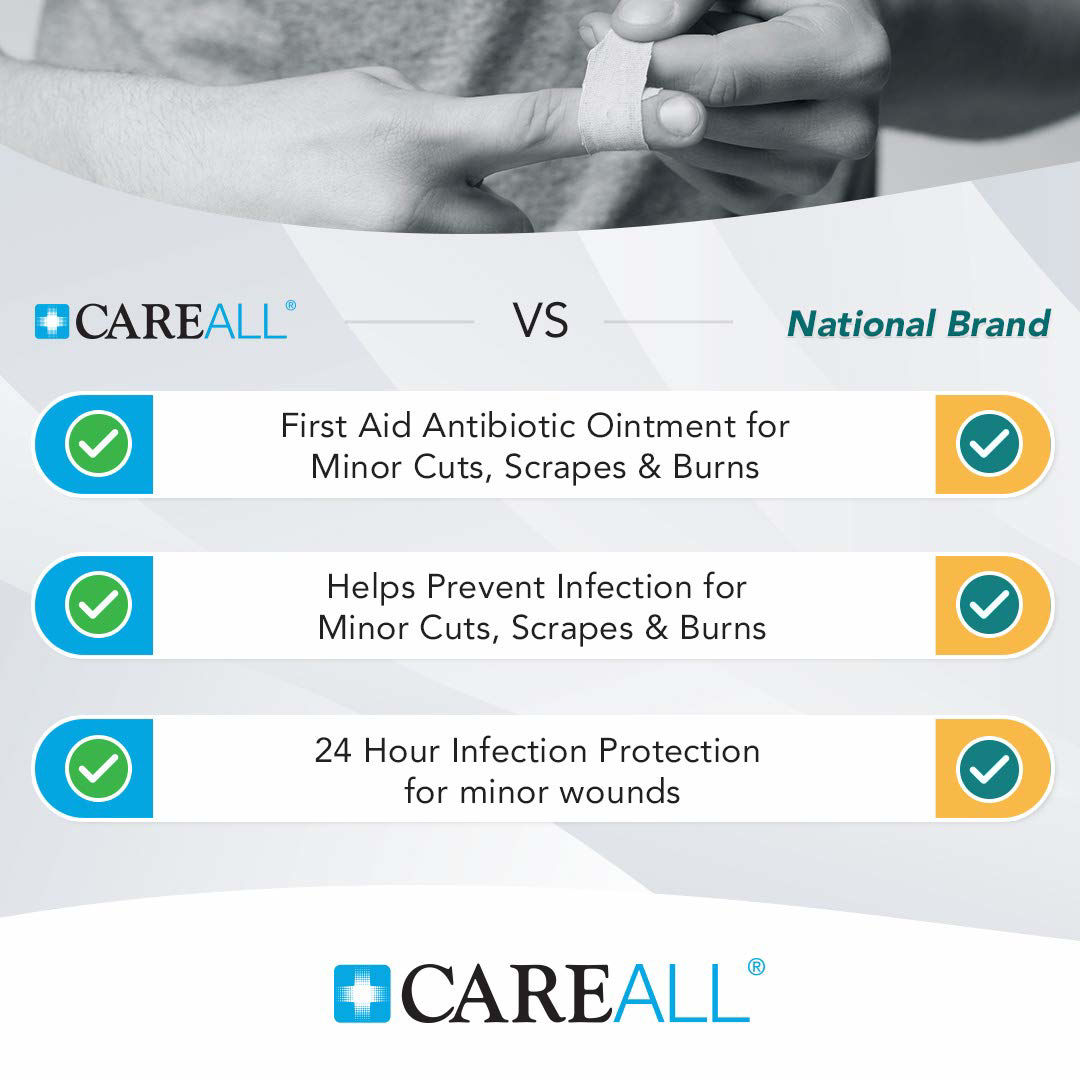 CAREALL®

VS

National Brand

First Aid Antibiotic Ointment for Minor Cuts, Scrapes & Burns

Helps Prevent Infection for Minor Cuts, Scrapes & Burns

24 Hour Infection Protection for minor wounds

CAREALL®